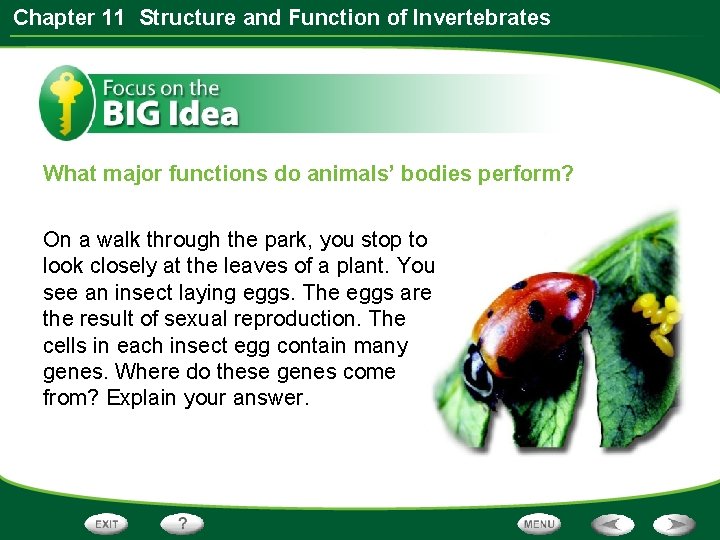 Chapter 11 Structure and Function of Invertebrates

Focus on the
BIG Idea

What major functions do animals' bodies perform?

On a walk through the park, you stop to look closely at the leaves of a plant. You see an insect laying eggs. The eggs are the result of sexual reproduction. The cells in each insect egg contain many genes. Where do these genes come from? Explain your answer.

EXIT
?
MENU